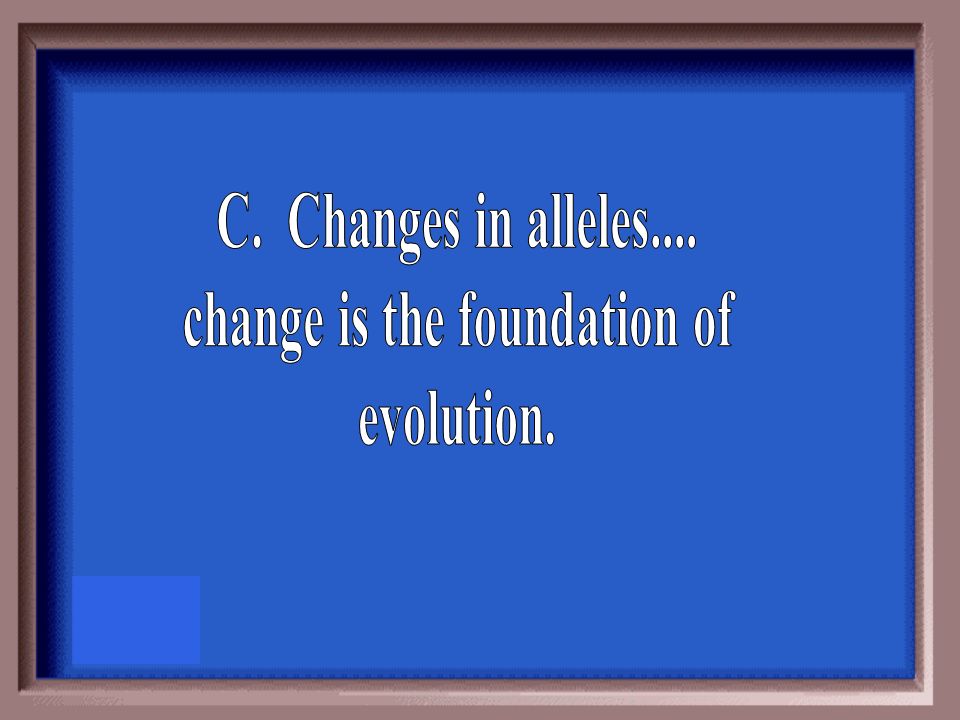 C. Changes in alleles.... change is the foundation of evolution.